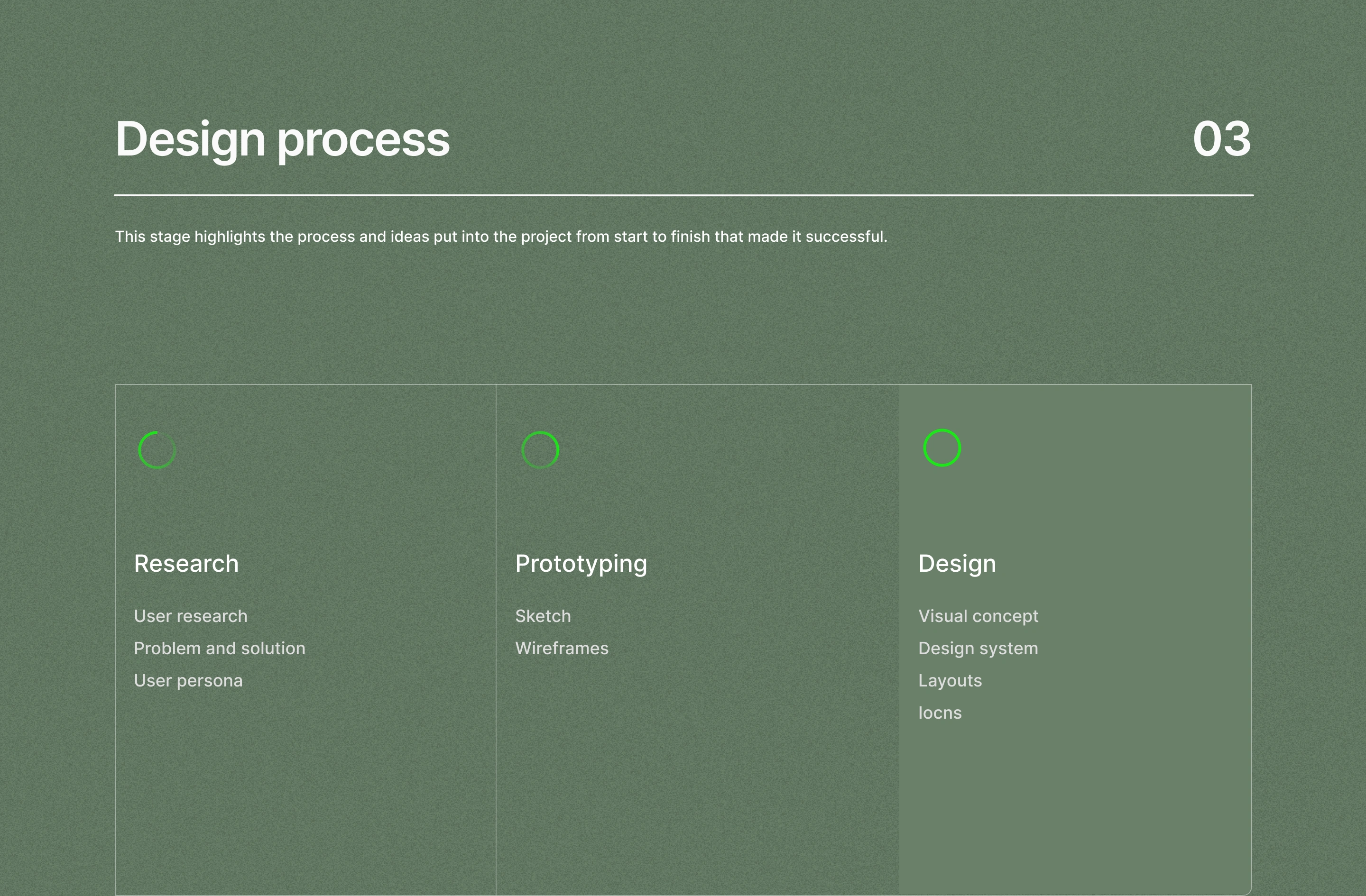 Design process

03

This stage highlights the process and ideas put into the project from start to finish that made it successful.

Research

User research

Problem and solution

User persona

Prototyping

Sketch

Wireframes

Design

Visual concept

Design system

Layouts

Iocns